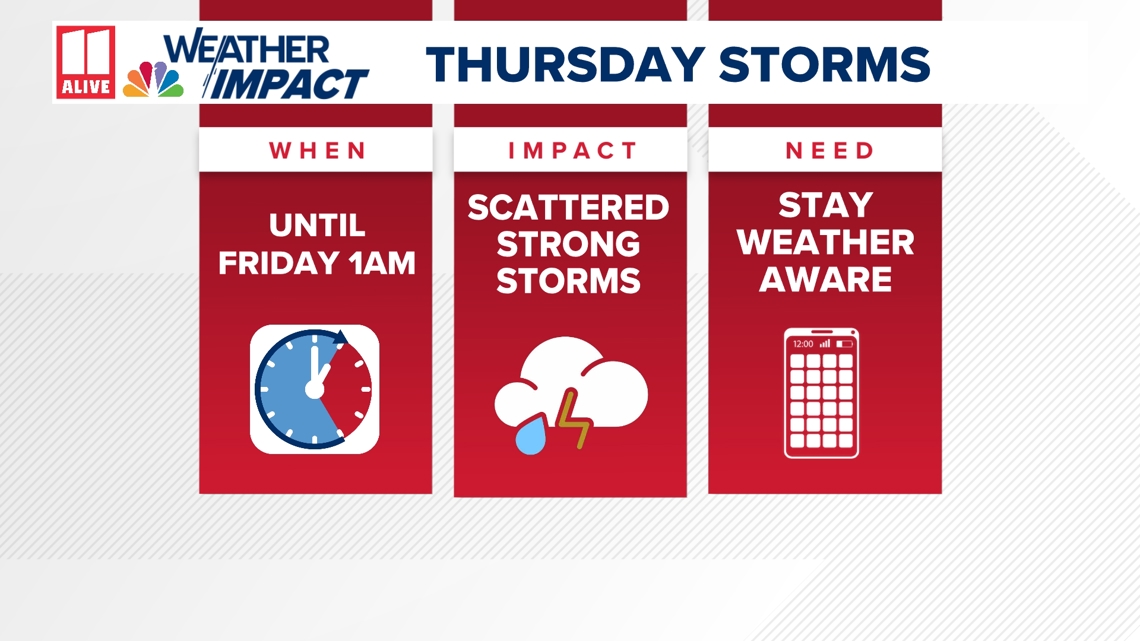 11 ALIVE

WEATHER IMPACT

THURSDAY STORMS

WHEN

UNTIL FRIDAY 1AM

IMPACT

SCATTERED STRONG STORMS

NEED

STAY WEATHER AWARE

12:00